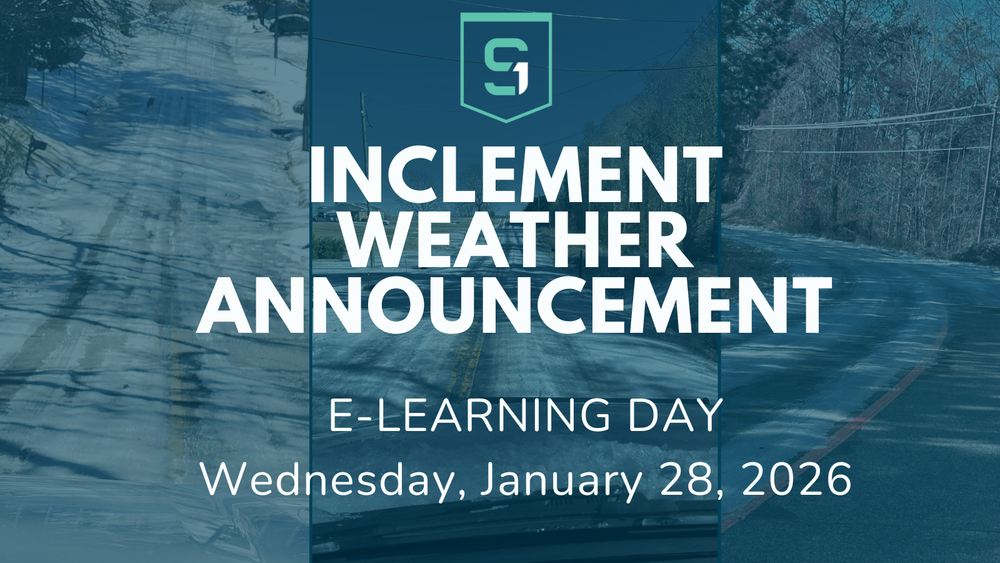 S1

INCLEMENT WEATHER ANNOUNCEMENT

E-LEARNING DAY

Wednesday, January 28, 2026